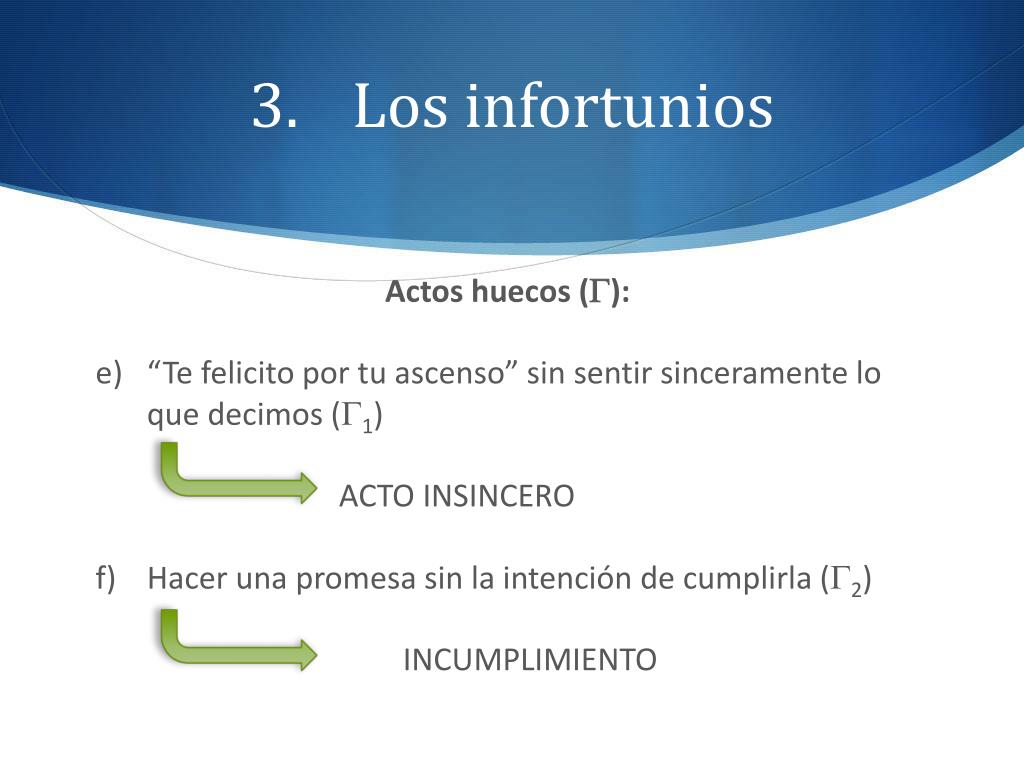 3. Los infortunios

Actos huecos ($\Gamma$):

e) “Te felicito por tu ascenso” sin sentir sinceramente lo que decimos ($\Gamma_1$)

ACTO INSINCERO

f) Hacer una promesa sin la intención de cumplirla ($\Gamma_2$)

INCUMPLIMIENTO